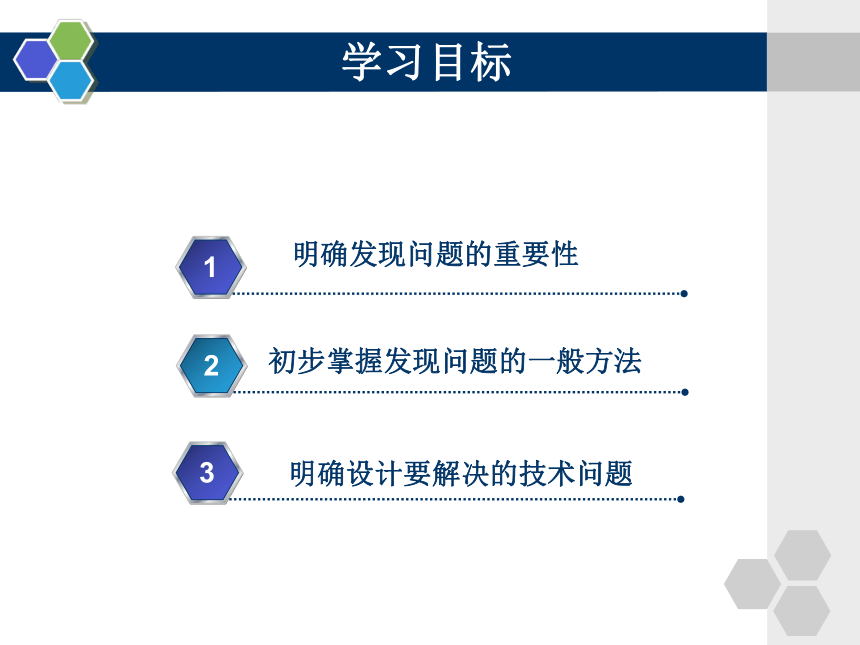 学习目标

1
明确发现问题的重要性

2
初步掌握发现问题的一般方法

3
明确设计要解决的技术问题